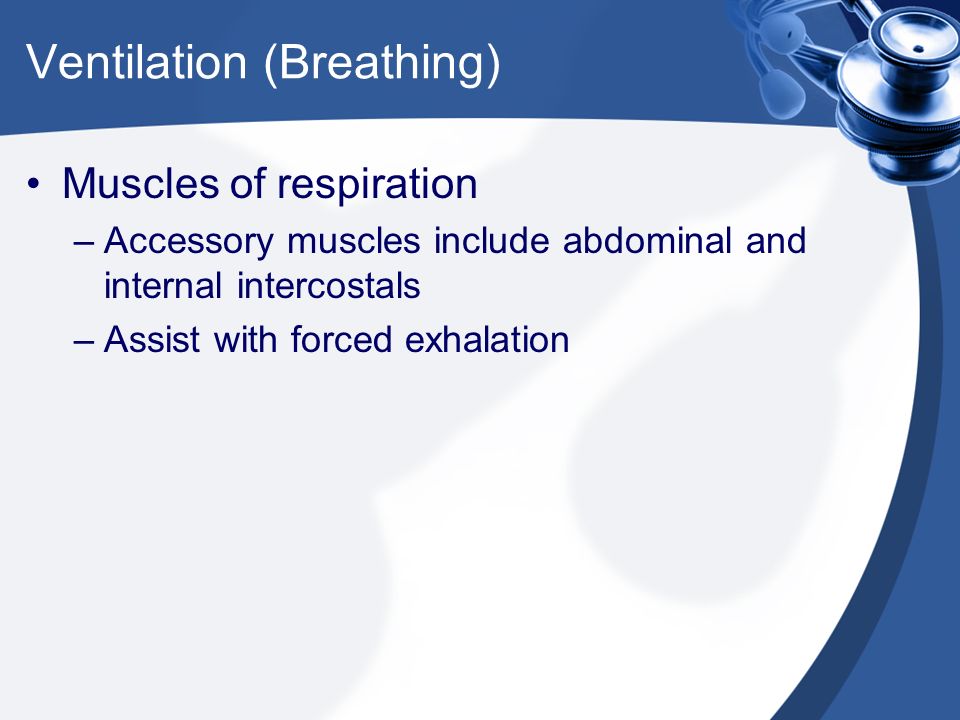 Ventilation (Breathing)

• Muscles of respiration
– Accessory muscles include abdominal and internal intercostals
– Assist with forced exhalation